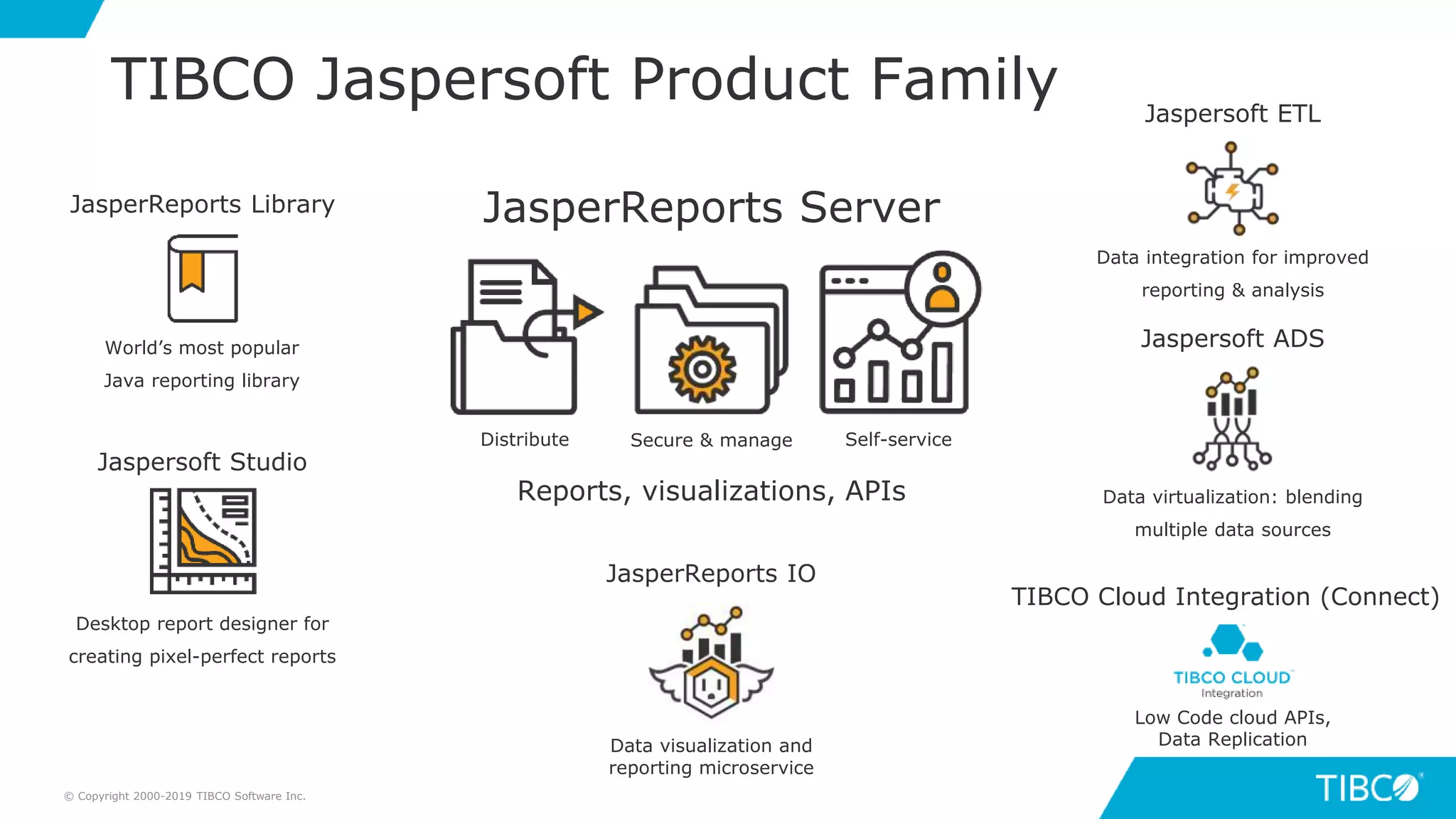 TIBCO Jaspersoft Product Family

JasperReports Library

World's most popular Java reporting library

Jaspersoft Studio

Desktop report designer for creating pixel-perfect reports

JasperReports Server

Distribute

Secure & manage

Self-service

Reports, visualizations, APIs

JasperReports IO

Data visualization and reporting microservice

Jaspersoft ETL

Data integration for improved reporting & analysis

Jaspersoft ADS

Data virtualization: blending multiple data sources

TIBCO Cloud Integration (Connect)

TIBCO CLOUD
Integration

Low Code cloud APIs, Data Replication

© Copyright 2000-2019 TIBCO Software Inc.

TIBCO